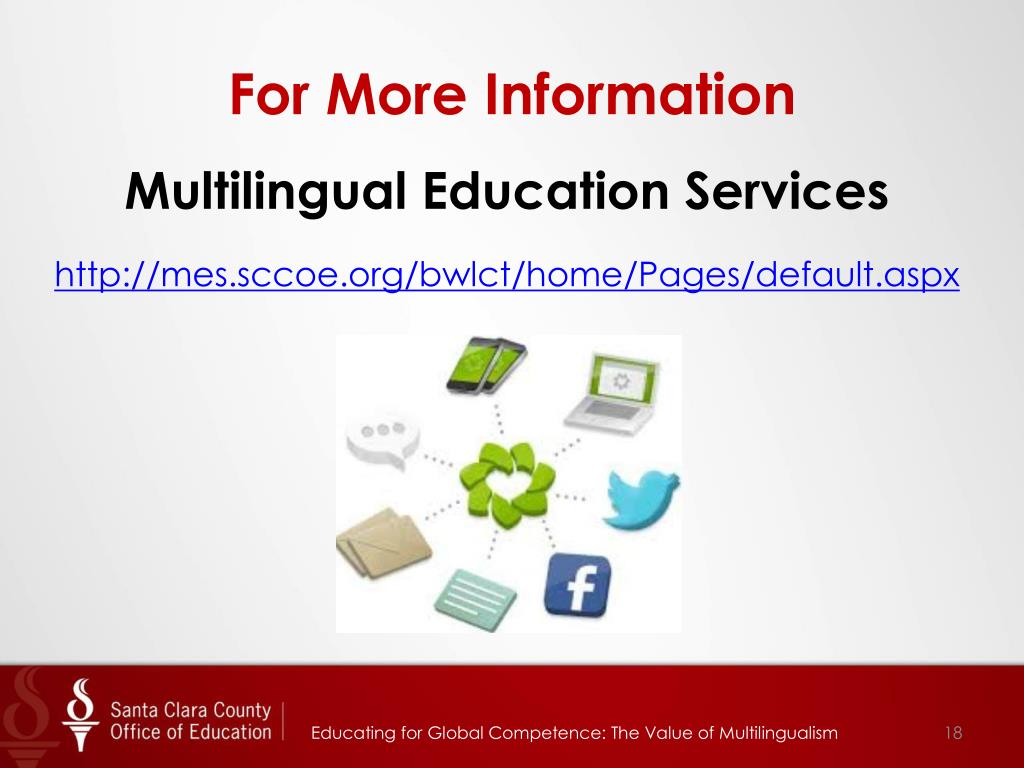 For More Information

Multilingual Education Services

http://mes.sccoe.org/bwlct/home/Pages/default.aspx

f

Santa Clara County
Office of Education

Educating for Global Competence: The Value of Multilingualism

18